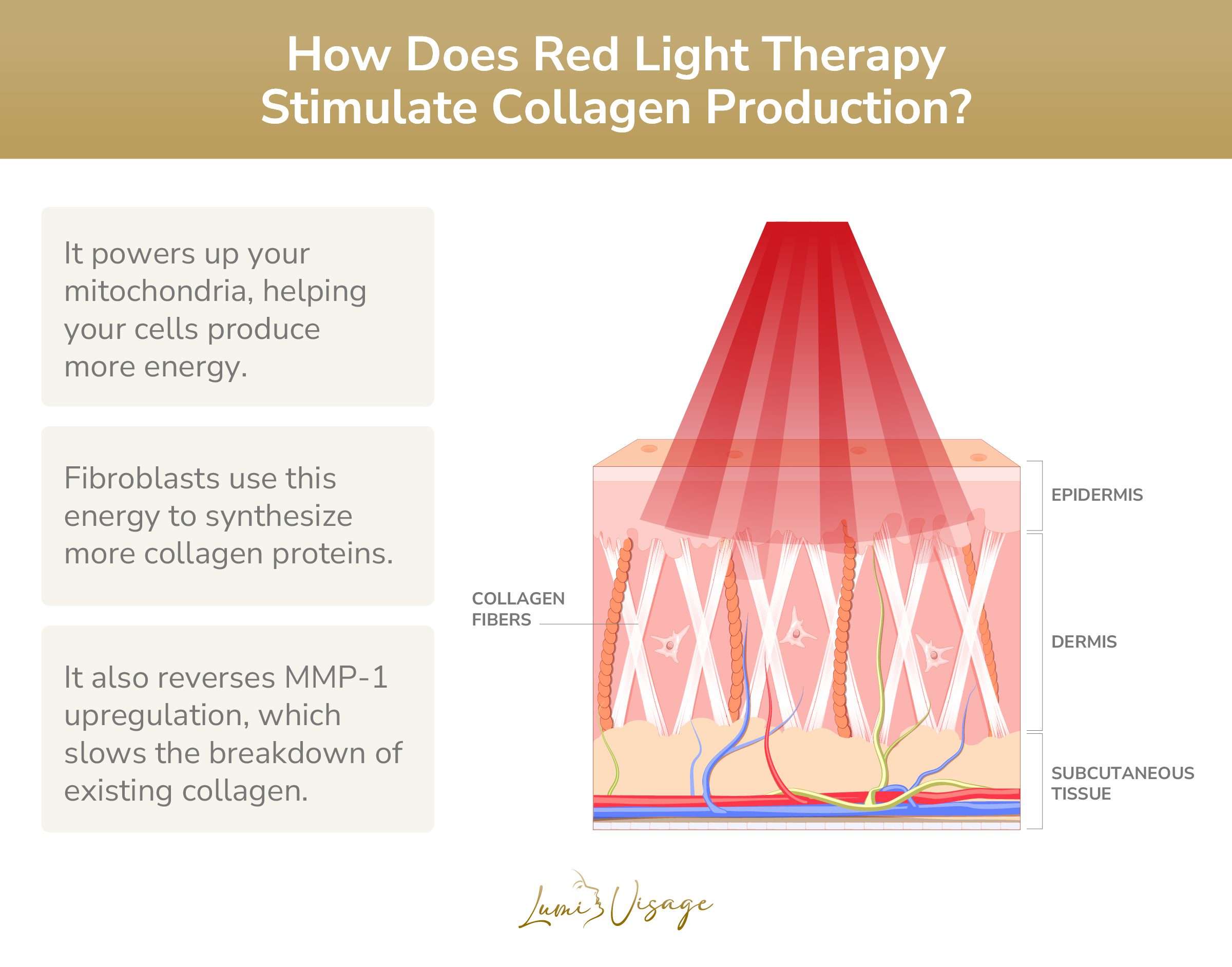 How Does Red Light Therapy Stimulate Collagen Production?

It powers up your mitochondria, helping your cells produce more energy.

Fibroblasts use this energy to synthesize more collagen proteins.

It also reverses MMP-1 upregulation, which slows the breakdown of existing collagen.

COLLAGEN FIBERS

EPIDERMIS

DERMIS

SUBCUTANEOUS TISSUE

Lumi Visage